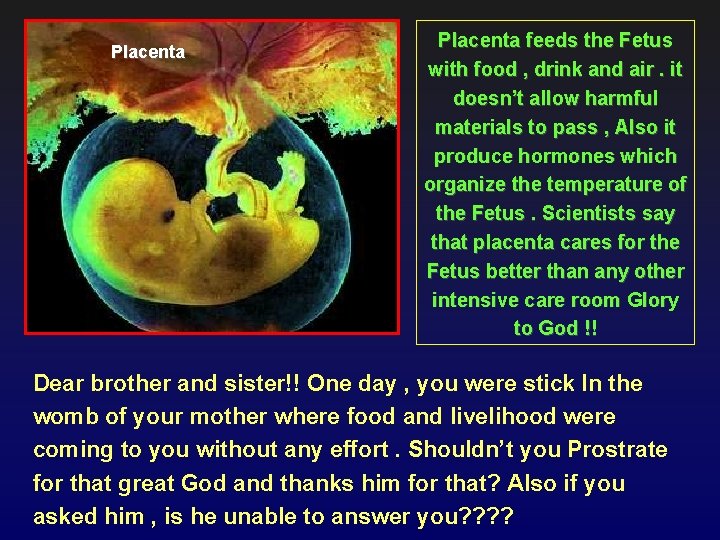 Placenta

Placenta feeds the Fetus with food , drink and air . it doesn't allow harmful materials to pass , Also it produce hormones which organize the temperature of the Fetus . Scientists say that placenta cares for the Fetus better than any other intensive care room Glory to God !!

Dear brother and sister!! One day , you were stick In the womb of your mother where food and livelihood were coming to you without any effort . Shouldn't you Prostrate for that great God and thanks him for that? Also if you asked him , is he unable to answer you????